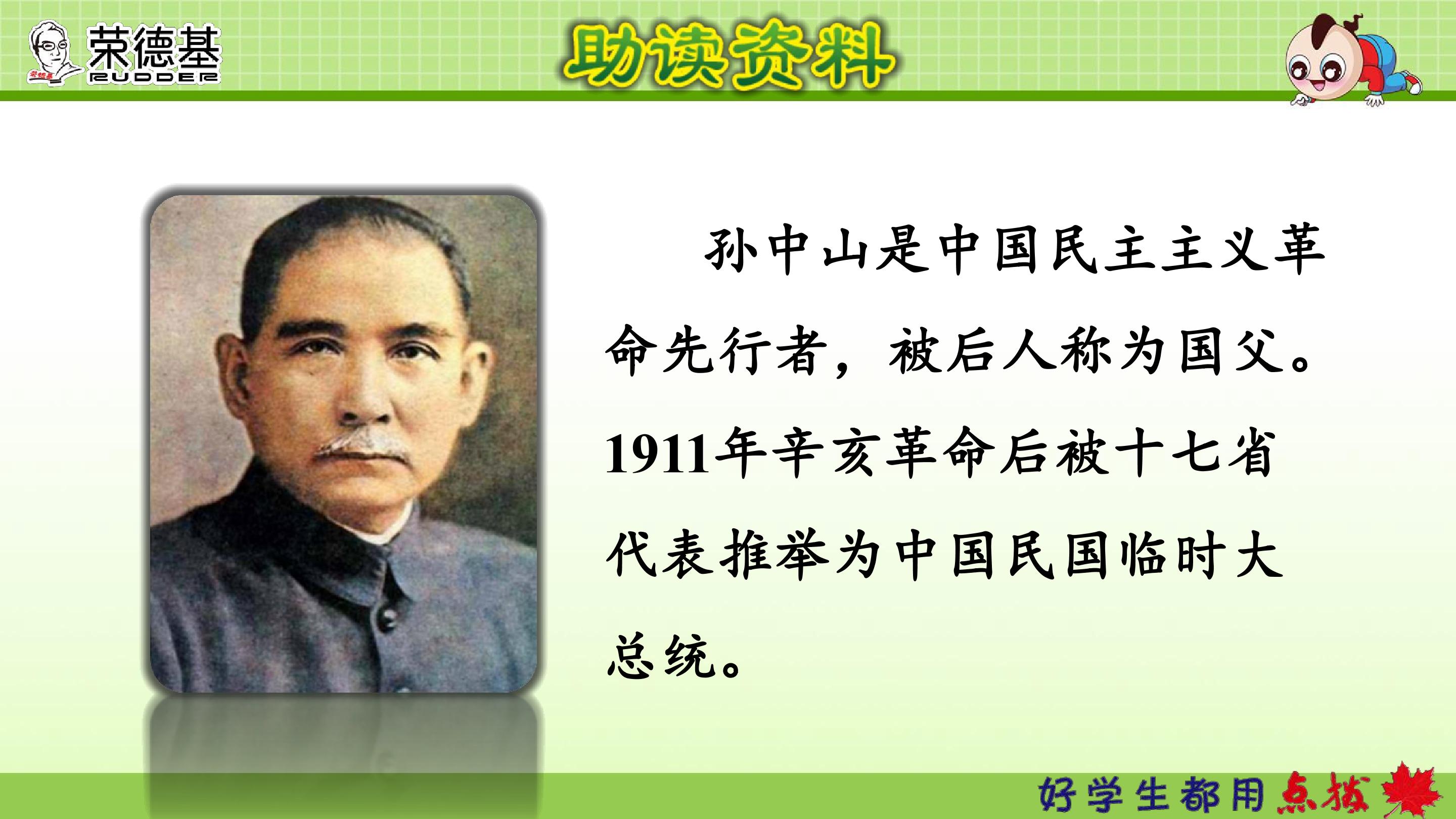 荣德基
RUDDER

助读资料

孙中山是中国民主主义革命先行者，被后人称为国父。1911年辛亥革命后被十七省代表推举为中国民国临时大总统。

好学生都用点拨